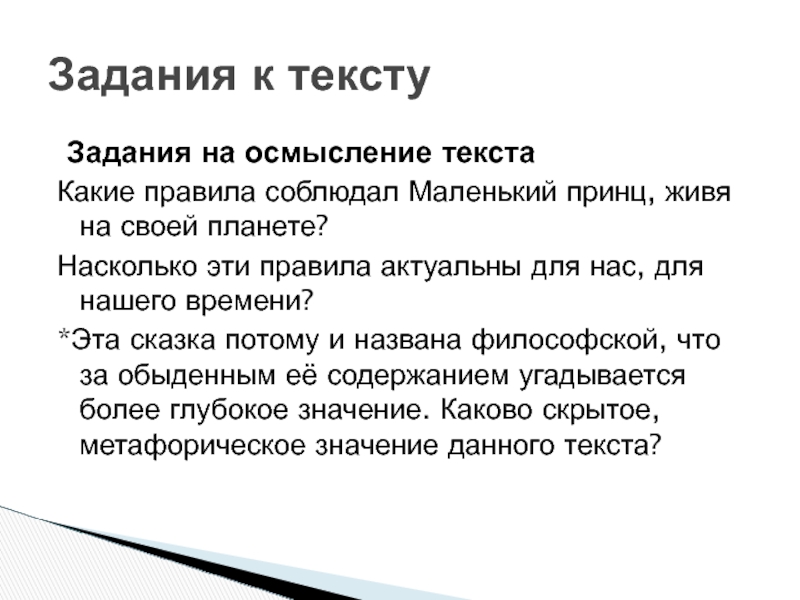 Задания к тексту

Задания на осмысление текста

Какие правила соблюдал Маленький принц, живя на своей планете?

Насколько эти правила актуальны для нас, для нашего времени?

*Эта сказка потому и названа философской, что за обыденным её содержанием угадывается более глубокое значение. Каково скрытое, метафорическое значение данного текста?